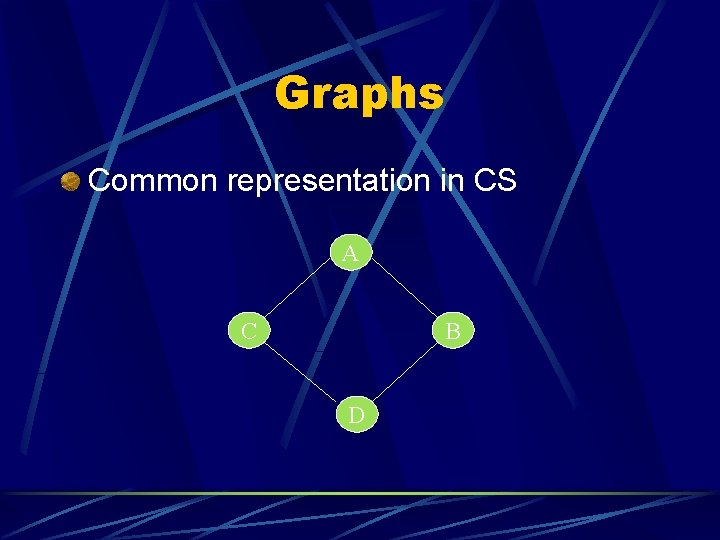 Graphs

Common representation in CS

A

C

B

D